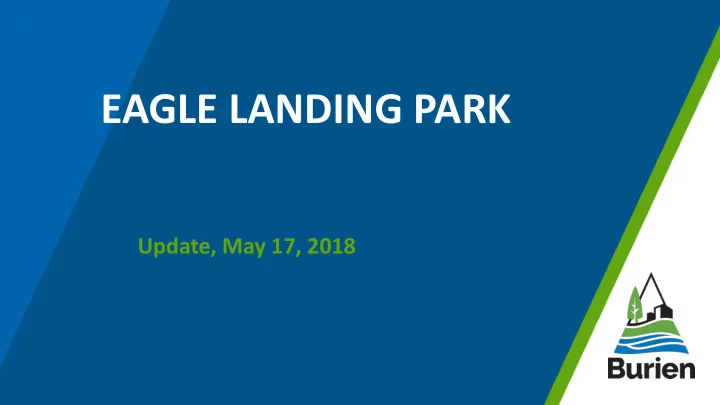 EAGLE LANDING PARK

Update, May 17, 2018

Burien